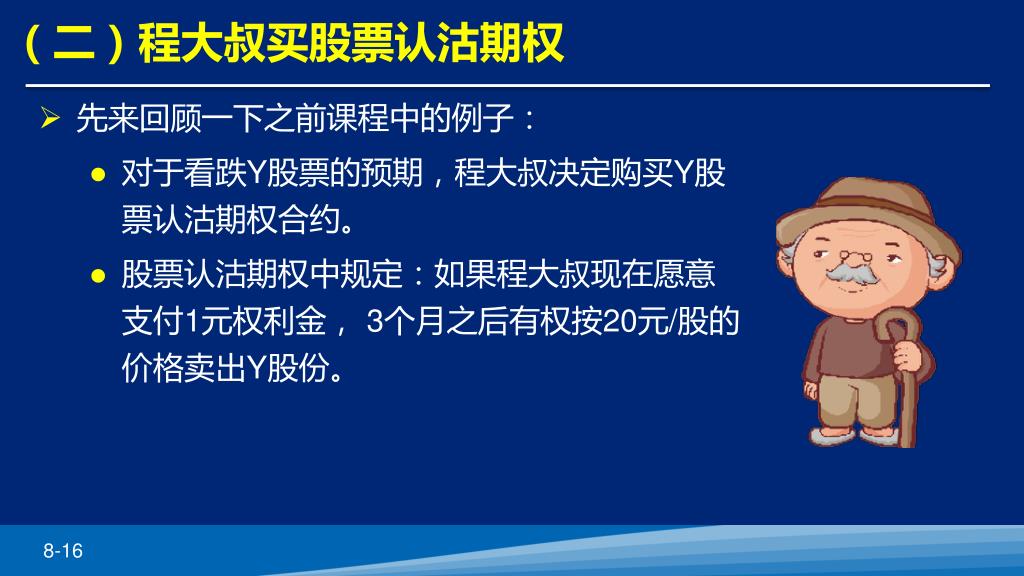 （二）程大叔买股票认沽期权

➢ 先来回顾一下之前课程中的例子：

● 对于看跌Y股票的预期，程大叔决定购买Y股票认沽期权合约。

● 股票认沽期权中规定：如果程大叔现在愿意支付1元权利金， 3个月之后有权按20元/股的价格卖出Y股份。

8-16